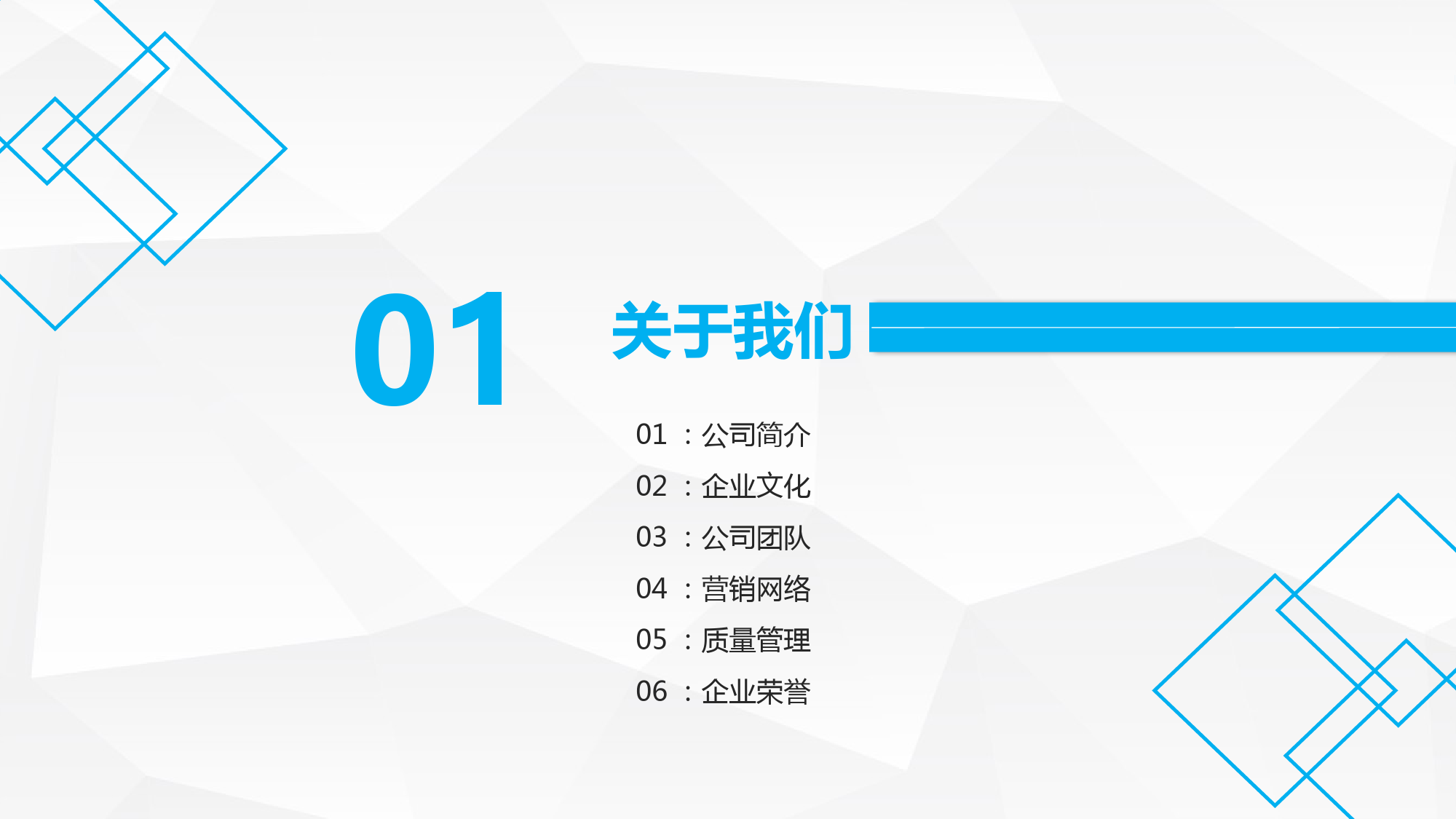 01

关于我们

01 ：公司简介

02 ：企业文化

03 ：公司团队

04 ：营销网络

05 ：质量管理

06 ：企业荣誉